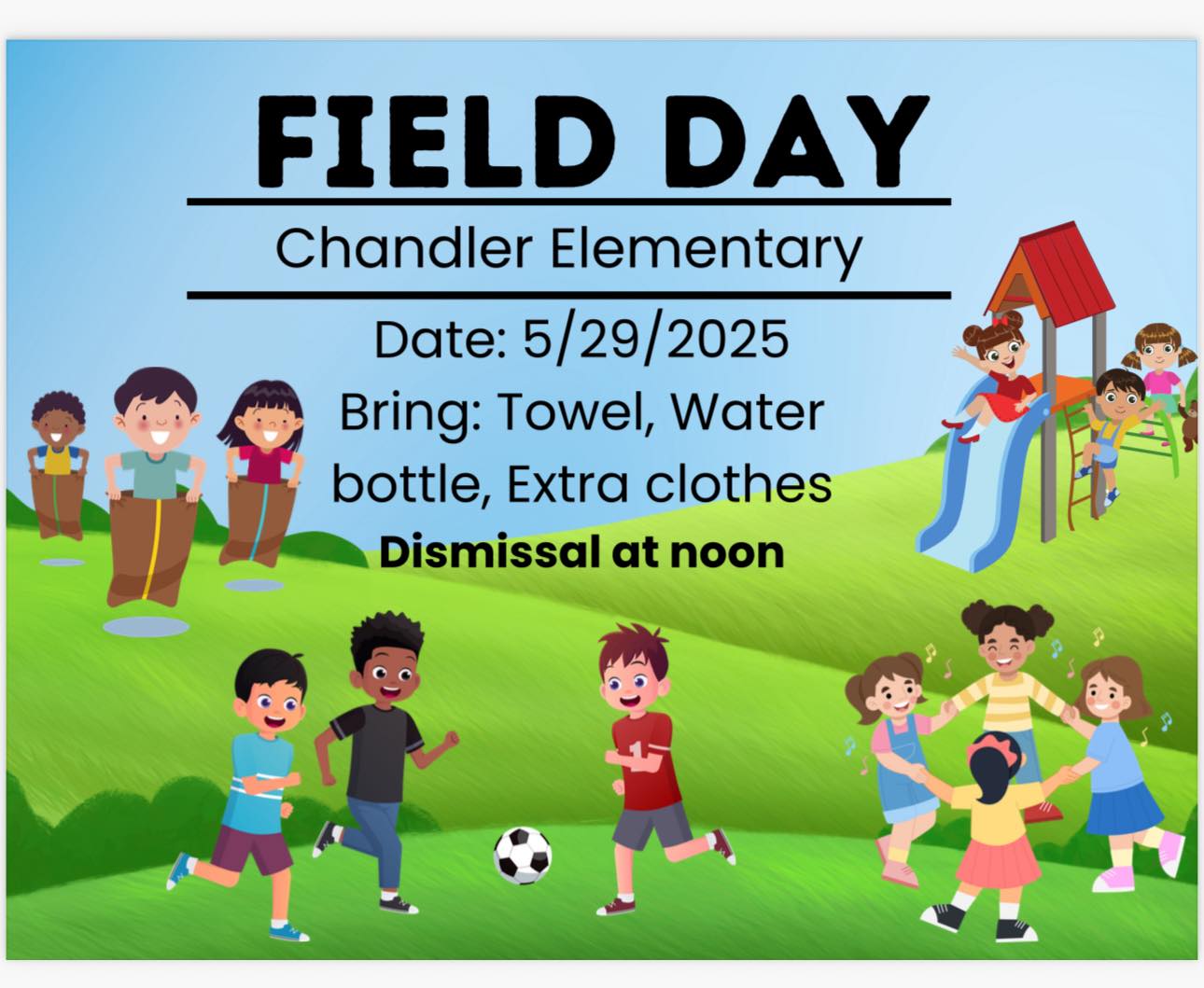 FIELD DAY

Chandler Elementary

Date: 5/29/2025

Bring: Towel, Water bottle, Extra clothes

Dismissal at noon

1